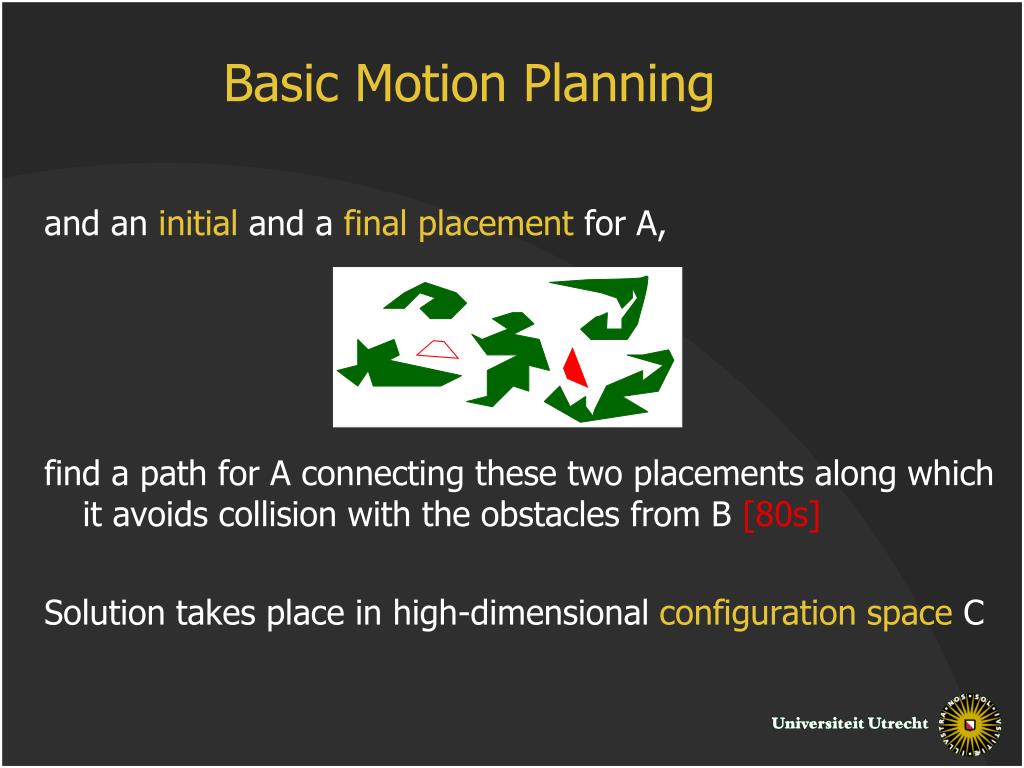 Basic Motion Planning

and an initial and a final placement for A,

find a path for A connecting these two placements along which it avoids collision with the obstacles from B [80s]

Solution takes place in high-dimensional configuration space C

Universiteit Utrecht